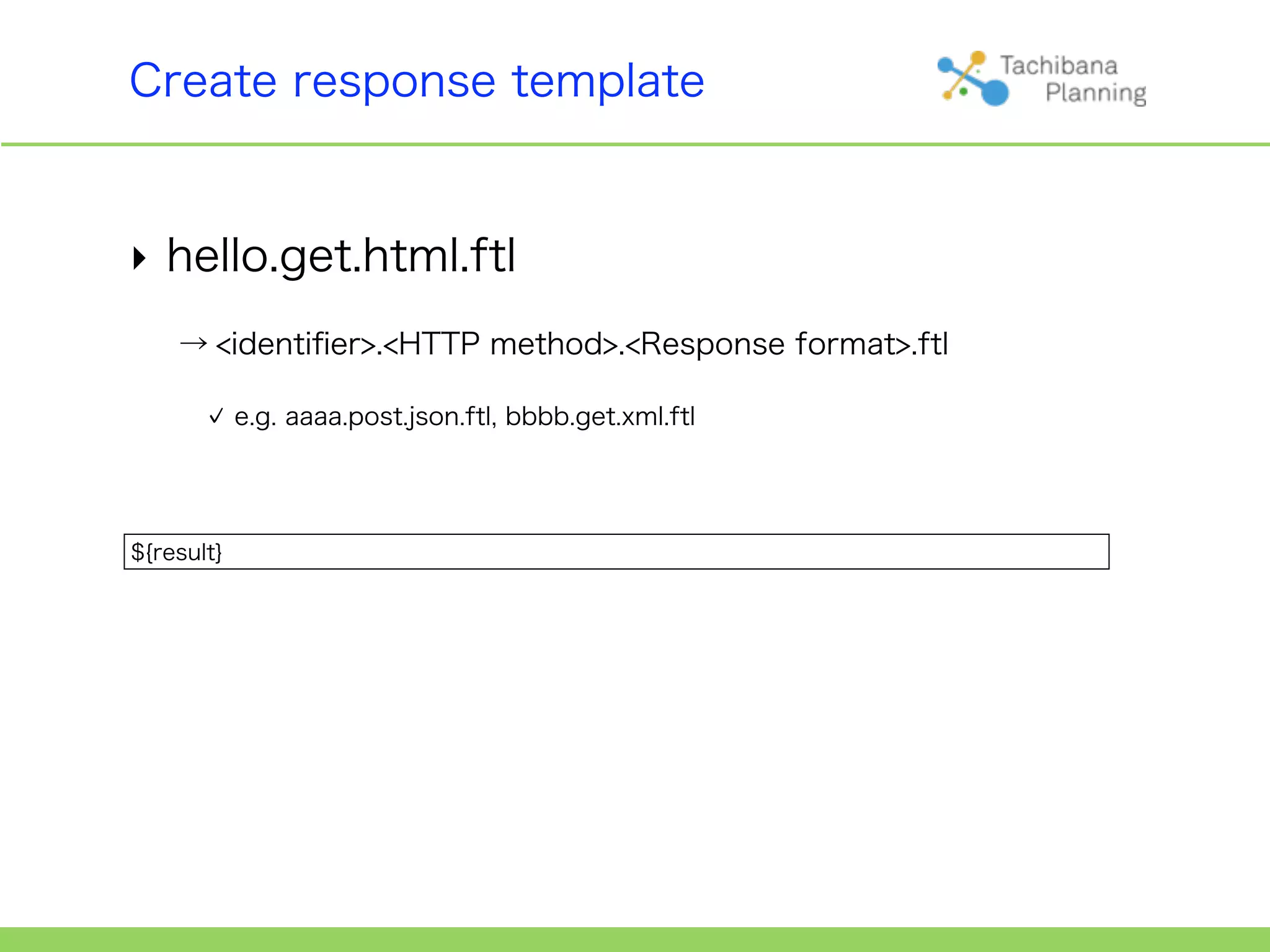 Create response template

Tachibana Planning

‣ hello.get.html.ftl

→ <identifier>.<HTTP method>.<Response format>.ftl

✓ e.g. aaaa.post.json.ftl, bbbb.get.xml.ftl

${result}